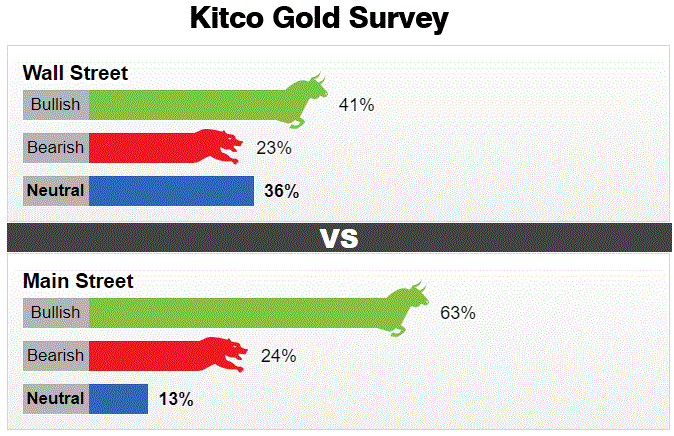 Kitco Gold Survey

Wall Street

Bullish 41%

Bearish 23%

Neutral 36%

VS

Main Street

Bullish 63%

Bearish 24%

Neutral 13%